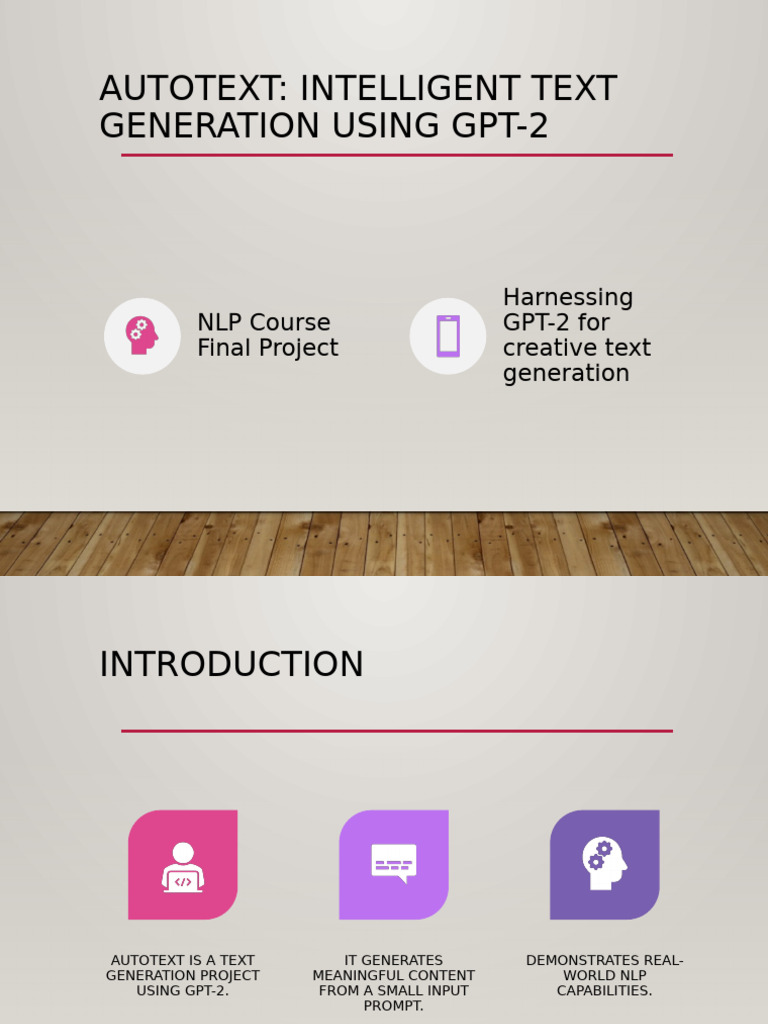 AUTOTEXT: INTELLIGENT TEXT GENERATION USING GPT-2

NLP Course Final Project

Harnessing GPT-2 for creative text generation

INTRODUCTION

AUTOTEXT IS A TEXT GENERATION PROJECT USING GPT-2.

IT GENERATES MEANINGFUL CONTENT FROM A SMALL INPUT PROMPT.

DEMONSTRATES REAL-WORLD NLP CAPABILITIES.